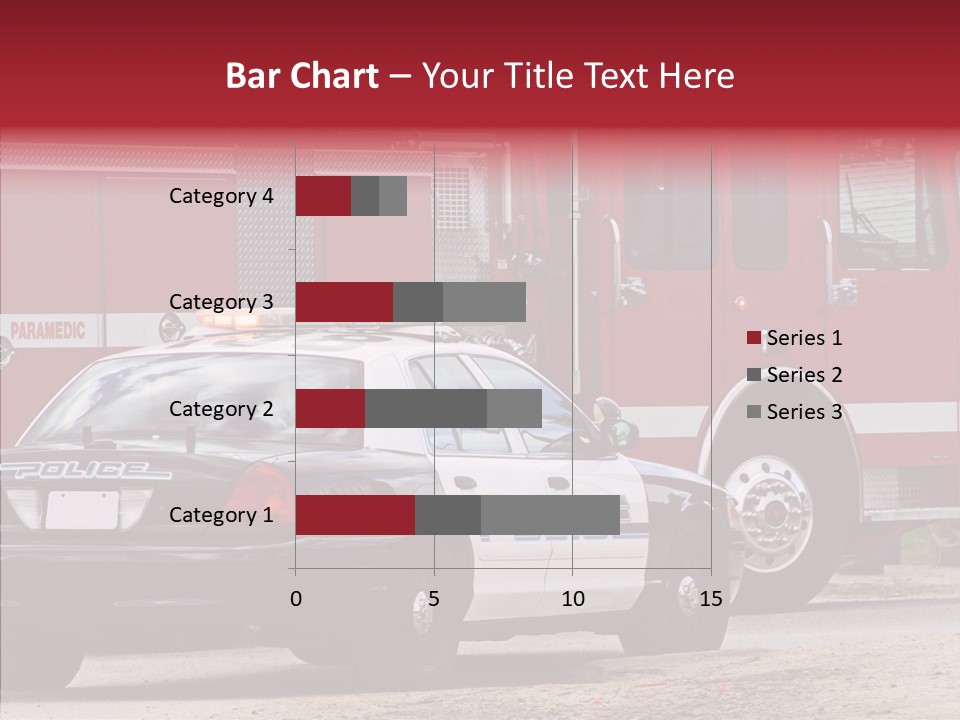 Bar Chart – Your Title Text Here

Category 4
Category 3
Category 2
Category 1

0
5
10
15

Series 1
Series 2
Series 3

PARAMEDIC
POLICE